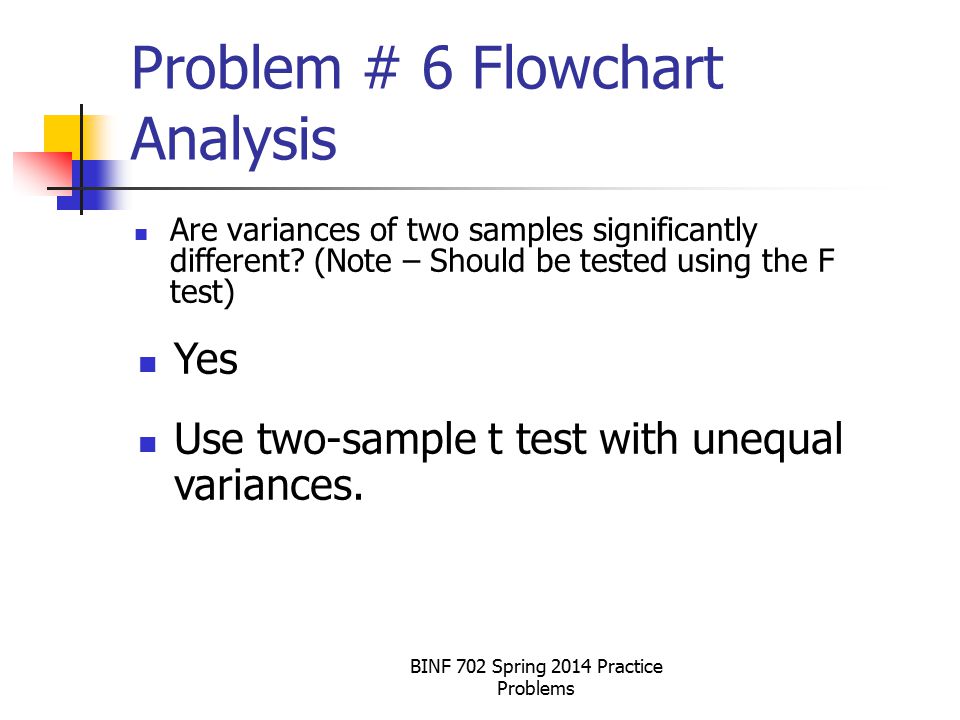 Problem # 6 Flowchart Analysis

Are variances of two samples significantly different? (Note – Should be tested using the F test)

Yes

Use two-sample t test with unequal variances.

BINF 702 Spring 2014 Practice Problems